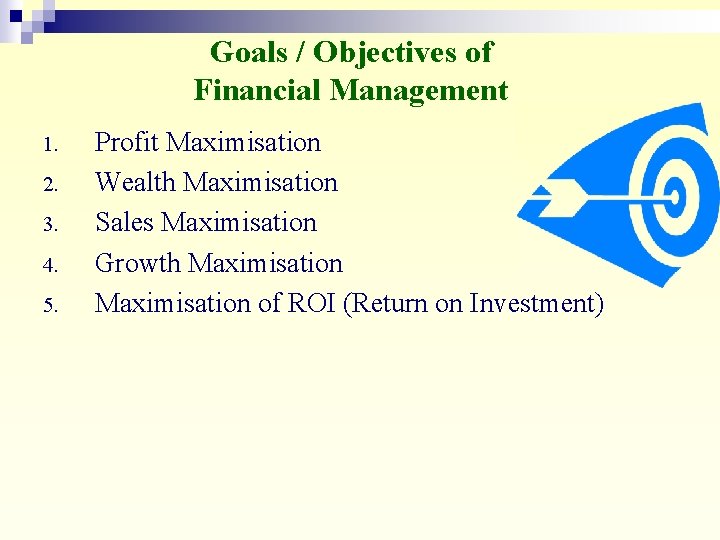 Goals / Objectives of Financial Management

1. Profit Maximisation
2. Wealth Maximisation
3. Sales Maximisation
4. Growth Maximisation
5. Maximisation of ROI (Return on Investment)